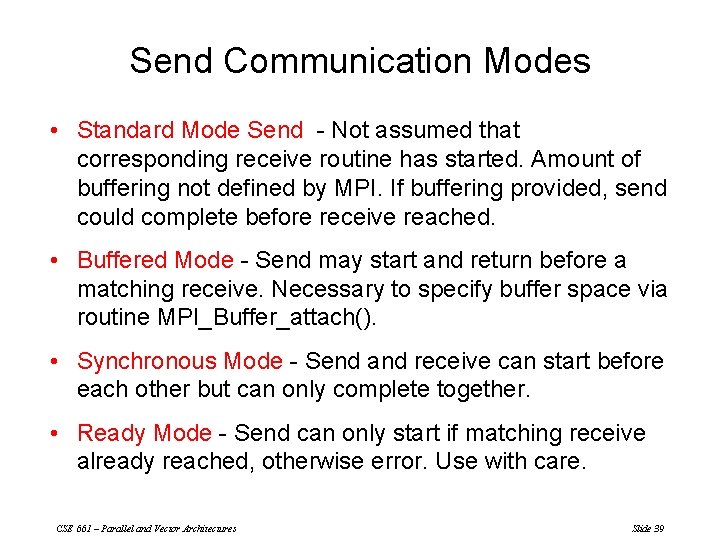 Send Communication Modes

• Standard Mode Send - Not assumed that corresponding receive routine has started. Amount of buffering not defined by MPI. If buffering provided, send could complete before receive reached.

• Buffered Mode - Send may start and return before a matching receive. Necessary to specify buffer space via routine MPI_Buffer_attach().

• Synchronous Mode - Send and receive can start before each other but can only complete together.

• Ready Mode - Send can only start if matching receive already reached, otherwise error. Use with care.

CSE 661 – Parallel and Vector Architectures

Slide 39